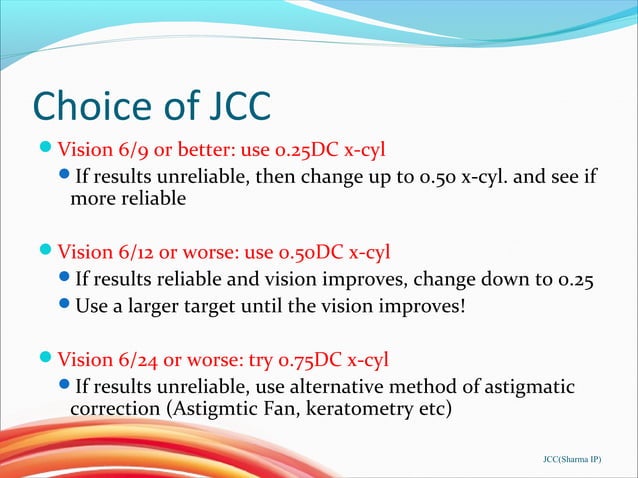 Choice of JCC

Vision 6/9 or better: use 0.25DC x-cyl

If results unreliable, then change up to 0.50 x-cyl. and see if more reliable

Vision 6/12 or worse: use 0.50DC x-cyl

If results reliable and vision improves, change down to 0.25

Use a larger target until the vision improves!

Vision 6/24 or worse: try 0.75DC x-cyl

If results unreliable, use alternative method of astigmatic correction (Astigmtic Fan, keratometry etc)

JCC(Sharma IP)